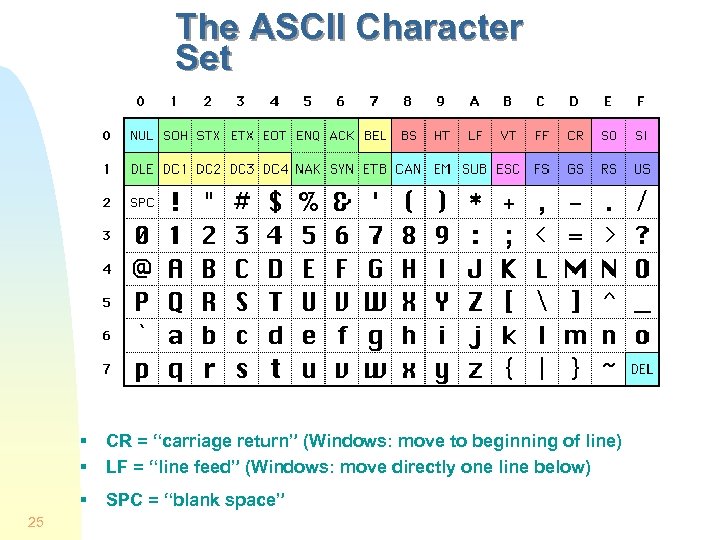 The ASCII Character Set

| | 0 | 1 | 2 | 3 | 4 | 5 | 6 | 7 | 8 | 9 | A | B | C | D | E | F |
|---|---|---|---|---|---|---|---|---|---|---|---|---|---|---|---|---|
| 0 | NUL | SOH | STX | ETX | EOT | ENQ | ACK | BEL | BS | HT | LF | VT | FF | CR | SO | SI |
| 1 | DLE | DC1 | DC2 | DC3 | DC4 | NAK | SYN | ETB | CAN | EM | SUB | ESC | FS | GS | RS | US |
| 2 | SPC | ! | " | # | $ | % | & | ' | ( | ) | * | + | , | - | . | / |
| 3 | 0 | 1 | 2 | 3 | 4 | 5 | 6 | 7 | 8 | 9 | : | ; | < | = | > | ? |
| 4 | @ | A | B | C | D | E | F | G | H | I | J | K | L | M | N | O |
| 5 | P | Q | R | S | T | U | V | W | X | Y | Z | [ | \ | ] | ^ | _ |
| 6 | ` | a | b | c | d | e | f | g | h | i | j | k | l | m | n | o |
| 7 | p | q | r | s | t | u | v | w | x | y | z | { | \| | } | ~ | DEL |

▪ CR = “carriage return” (Windows: move to beginning of line)
▪ LF = “line feed” (Windows: move directly one line below)
▪ SPC = “blank space”

25